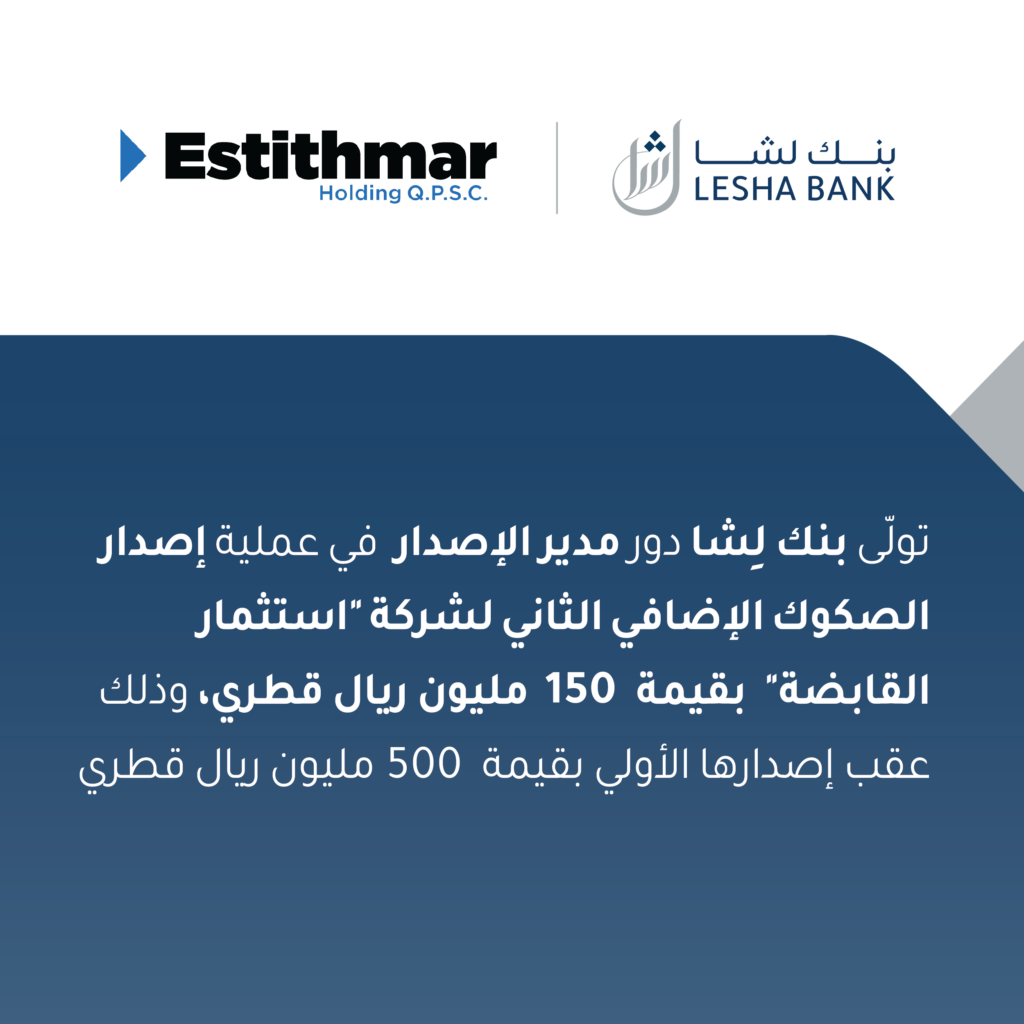 Estithmar
Holding Q.P.S.C.

بنك لشا
LESHA BANK

تولّى بنك لِشا دور مدير الإصدار في عملية إصدار الصكوك الإضافي الثاني لشركة "استثمار القابضة" بقيمة 150 مليون ريال قطري، وذلك عقب إصدارها الأولي بقيمة 500 مليون ريال قطري